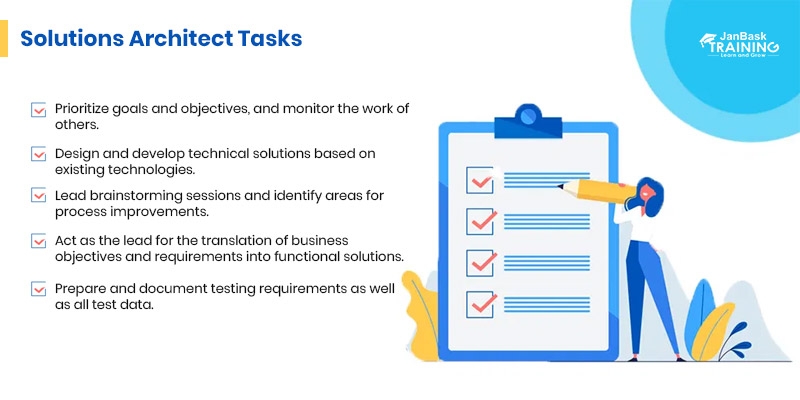 Solutions Architect Tasks

JanBask TRAINING Learn and Grow

Prioritize goals and objectives, and monitor the work of others.

Design and develop technical solutions based on existing technologies.

Lead brainstorming sessions and identify areas for process improvements.

Act as the lead for the translation of business objectives and requirements into functional solutions.

Prepare and document testing requirements as well as all test data.